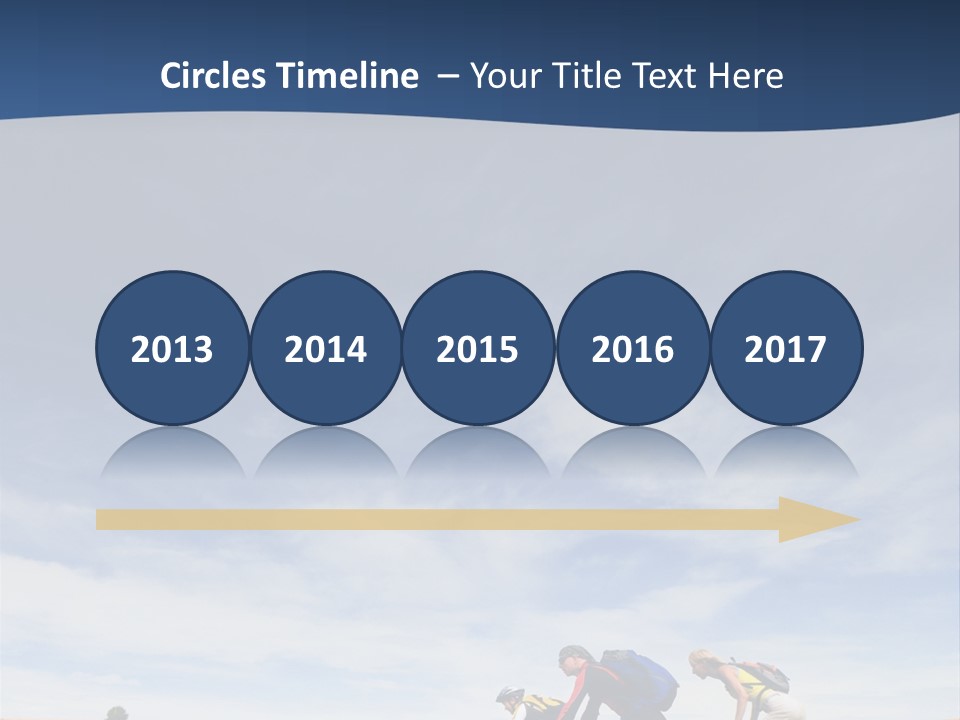 Circles Timeline – Your Title Text Here

2013

2014

2015

2016

2017